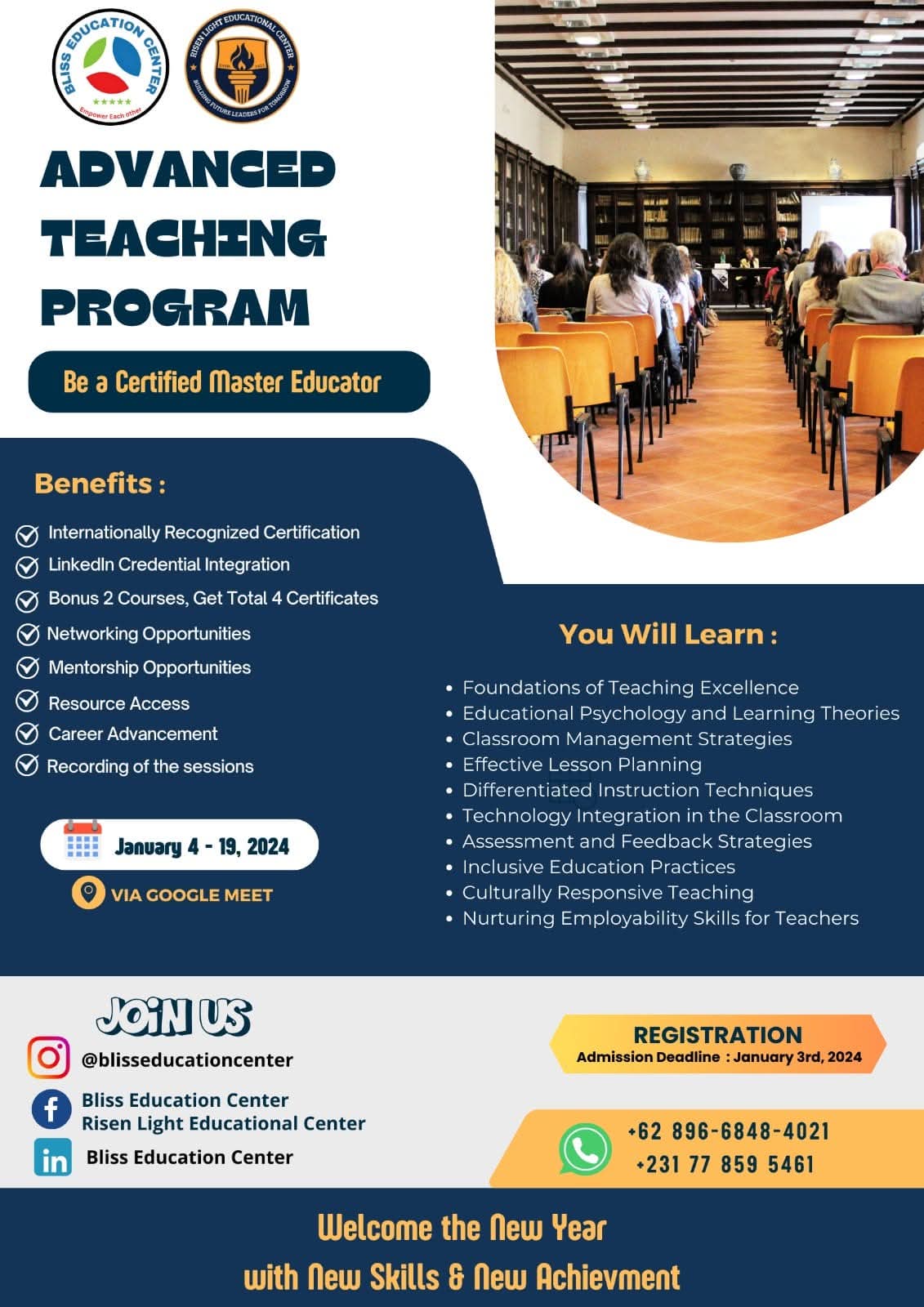 BLISS EDUCATION CENTER
Empower Each other

RISEN LIGHT EDUCATIONAL CENTER
BUILDING FUTURE LEADERS FOR TOMORROW

ADVANCED TEACHING PROGRAM

Be a Certified Master Educator

Benefits :

Internationally Recognized Certification
LinkedIn Credential Integration
Bonus 2 Courses, Get Total 4 Certificates
Networking Opportunities
Mentorship Opportunities
Resource Access
Career Advancement
Recording of the sessions

January 4 - 19, 2024

VIA GOOGLE MEET

You Will Learn :

• Foundations of Teaching Excellence
• Educational Psychology and Learning Theories
• Classroom Management Strategies
• Effective Lesson Planning
• Differentiated Instruction Techniques
• Technology Integration in the Classroom
• Assessment and Feedback Strategies
• Inclusive Education Practices
• Culturally Responsive Teaching
• Nurturing Employability Skills for Teachers

JOIN US

@blisseducationcenter

Bliss Education Center
Risen Light Educational Center

Bliss Education Center

REGISTRATION
Admission Deadline : January 3rd, 2024

+62 896-6848-4021
+231 77 859 5461

Welcome the New Year
with New Skills & New Achievment